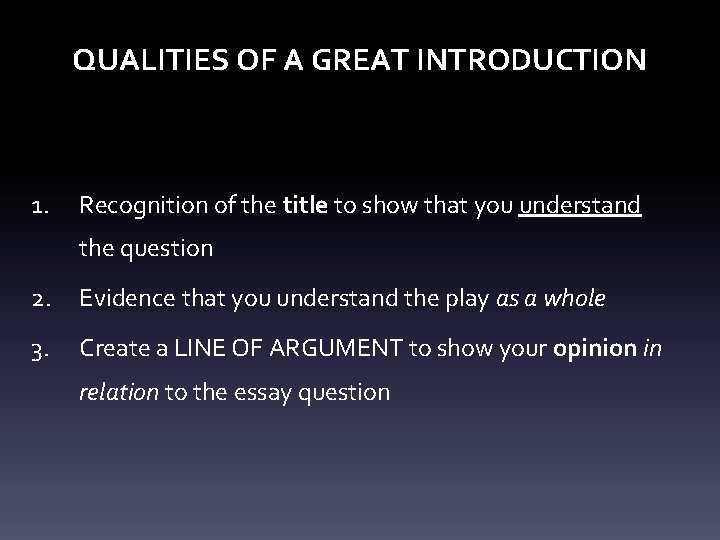 QUALITIES OF A GREAT INTRODUCTION

1. Recognition of the title to show that you understand the question
2. Evidence that you understand the play as a whole
3. Create a LINE OF ARGUMENT to show your opinion in relation to the essay question